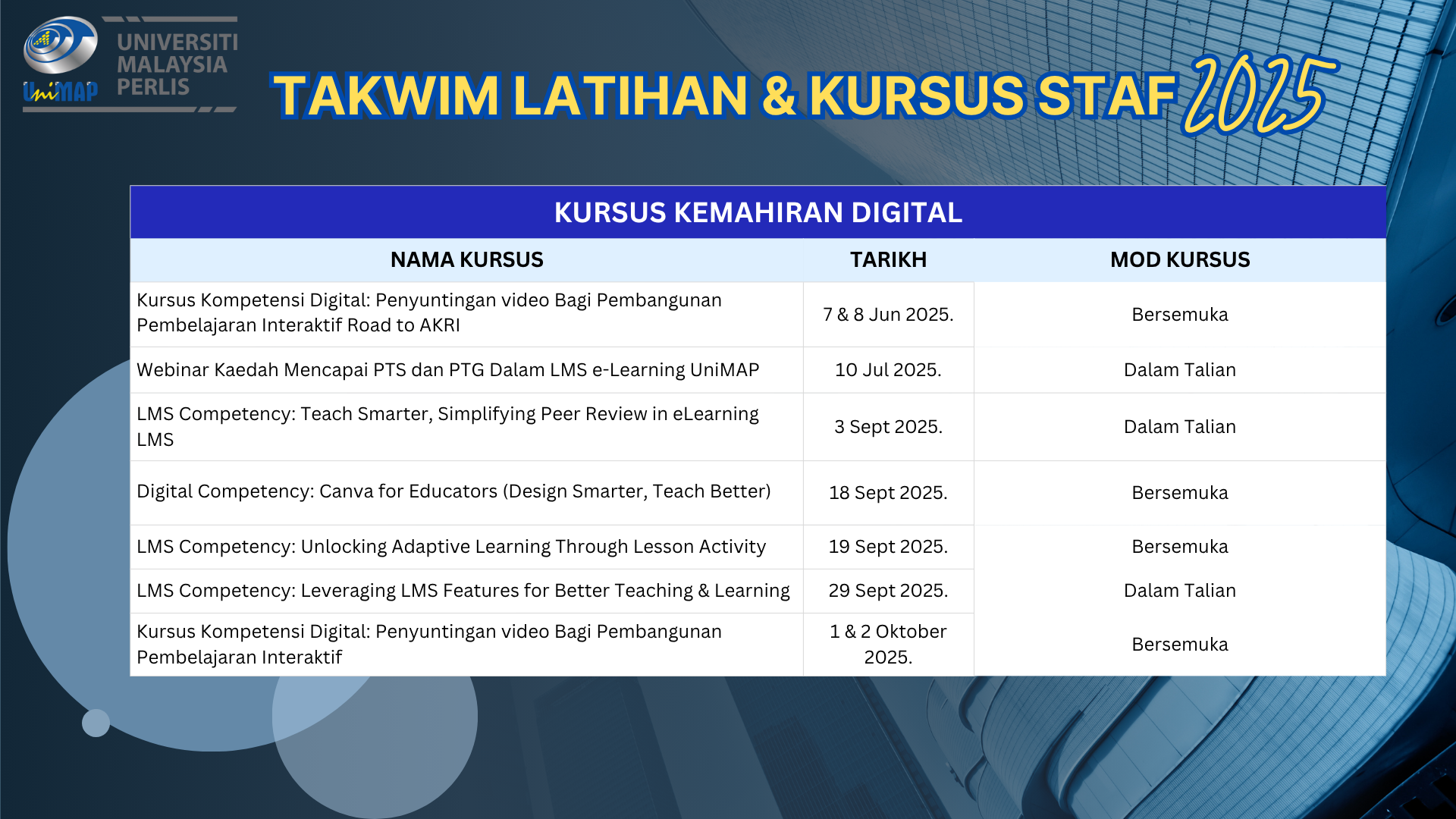 UniMAP UNIVERSITI MALAYSIA PERLIS

TAKWIM LATIHAN & KURSUS STAF 2025

KURSUS KEMAHIRAN DIGITAL

| NAMA KURSUS | TARIKH | MOD KURSUS |
|---|---|---|
| Kursus Kompetensi Digital: Penyuntingan video Bagi Pembangunan Pembelajaran Interaktif Road to AKRI | 7 & 8 Jun 2025. | Bersemuka |
| Webinar Kaedah Mencapai PTS dan PTG Dalam LMS e-Learning UniMAP | 10 Jul 2025. | Dalam Talian |
| LMS Competency: Teach Smarter, Simplifying Peer Review in eLearning LMS | 3 Sept 2025. | Dalam Talian |
| Digital Competency: Canva for Educators (Design Smarter, Teach Better) | 18 Sept 2025. | Bersemuka |
| LMS Competency: Unlocking Adaptive Learning Through Lesson Activity | 19 Sept 2025. | Bersemuka |
| LMS Competency: Leveraging LMS Features for Better Teaching & Learning | 29 Sept 2025. | Dalam Talian |
| Kursus Kompetensi Digital: Penyuntingan video Bagi Pembangunan Pembelajaran Interaktif | 1 & 2 Oktober 2025. | Bersemuka |